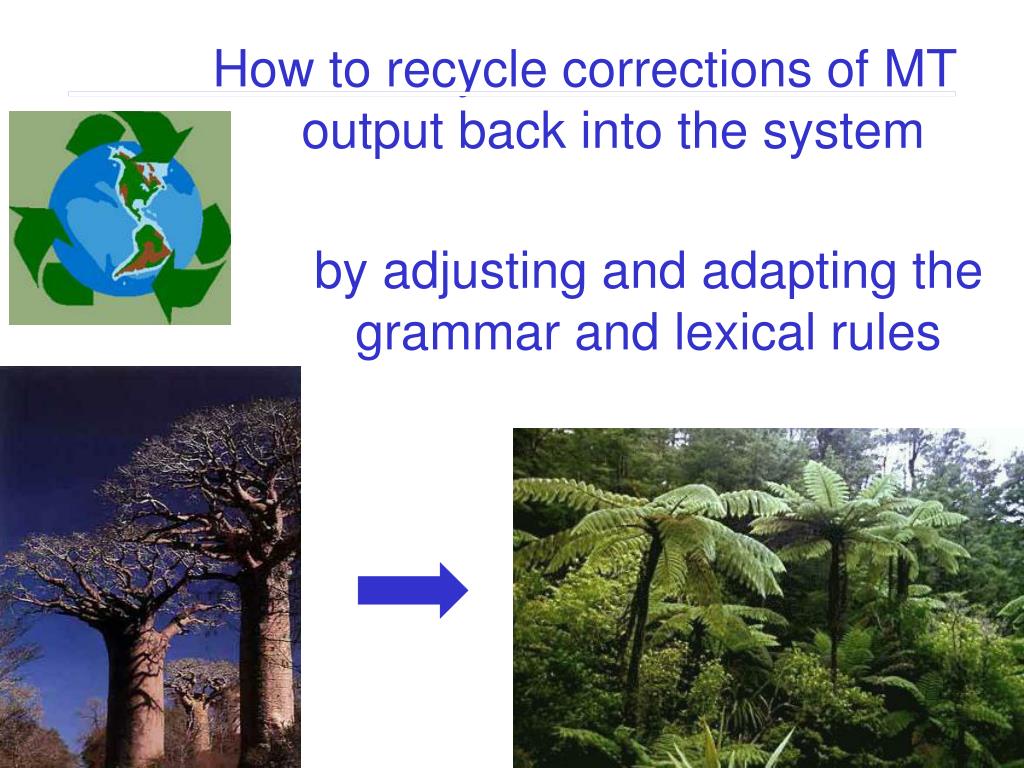 How to recycle corrections of MT output back into the system

by adjusting and adapting the grammar and lexical rules